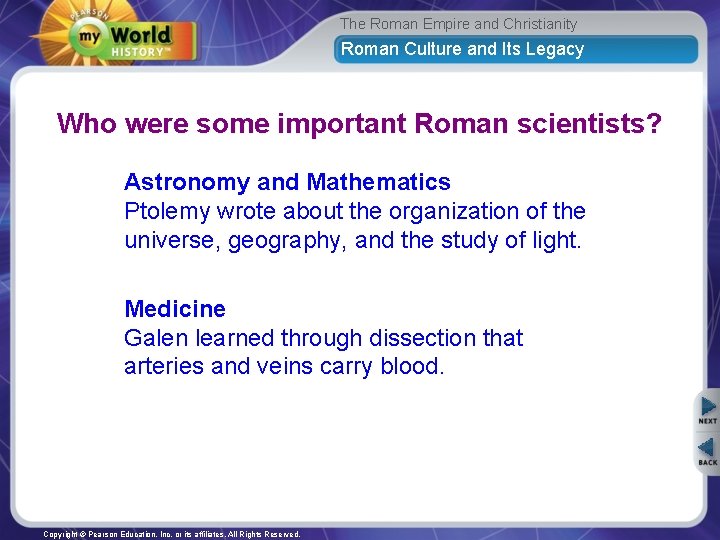 PEARSON
my World HISTORY™

The Roman Empire and Christianity
Roman Culture and Its Legacy

Who were some important Roman scientists?

Astronomy and Mathematics
Ptolemy wrote about the organization of the universe, geography, and the study of light.

Medicine
Galen learned through dissection that arteries and veins carry blood.

NEXT
BACK

Copyright © Pearson Education, Inc. or its affiliates. All Rights Reserved.